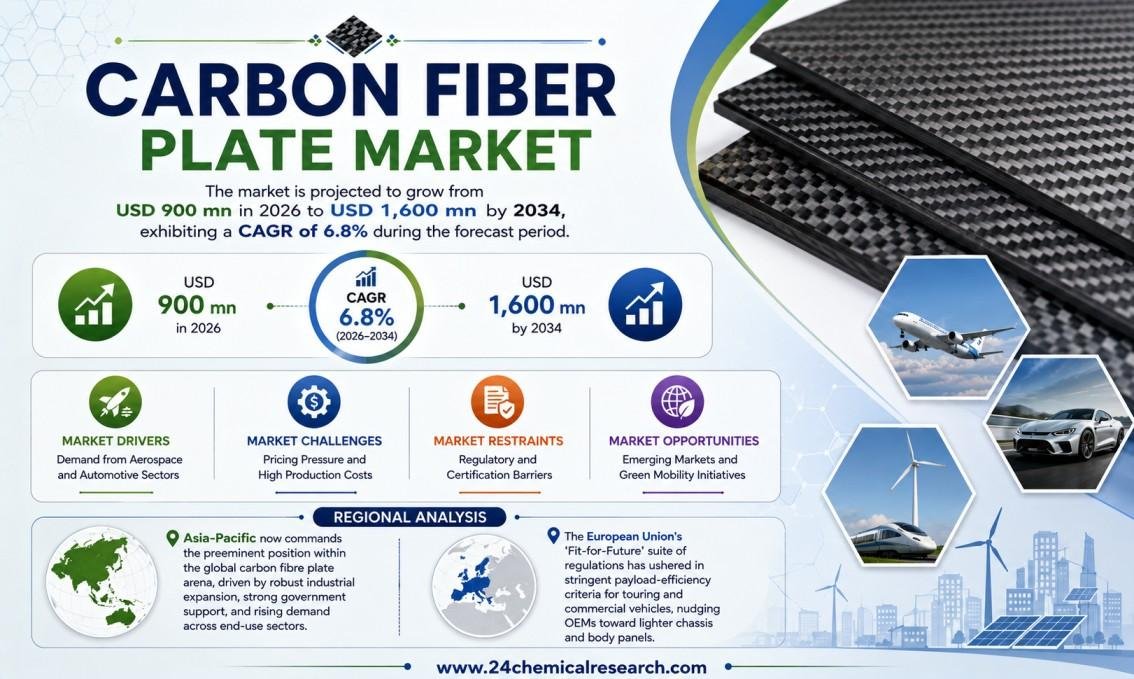 CARBON FIBER
PLATE MARKET

The market is projected to grow from USD 900 mn in 2026 to USD 1,600 mn by 2034, exhibiting a CAGR of 6.8% during the forecast period.

USD
900 mn
in 2026

CAGR
6.8%
(2026–2034)

USD
1,600 mn
by 2034

MARKET DRIVERS
Demand from Aerospace and Automotive Sectors

MARKET CHALLENGES
Pricing Pressure and High Production Costs

MARKET RESTRAINTS
Regulatory and Certification Barriers

MARKET OPPORTUNITIES
Emerging Markets and Green Mobility Initiatives

REGIONAL ANALYSIS

Asia-Pacific now commands the preeminent position within the global carbon fibre plate arena, driven by robust industrial expansion, strong government support, and rising demand across end-use sectors.

The European Union's 'Fit-for-Future' suite of regulations has ushered in stringent payload-efficiency criteria for touring and commercial vehicles, nudging OEMs toward lighter chassis and body panels.

www.24chemicalresearch.com